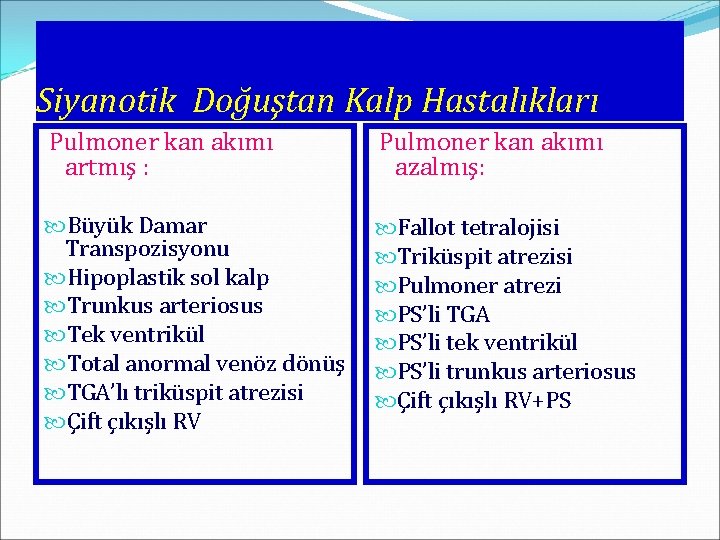 Siyanotik Doğuştan Kalp Hastalıkları

Pulmoner kan akımı artmış :

Büyük Damar Transpozisyonu
Hipoplastik sol kalp
Trunkus arteriosus
Tek ventrikül
Total anormal venöz dönüş
TGA'lı triküspit atrezisi
Çift çıkışlı RV

Pulmoner kan akımı azalmış:

Fallot tetralojisi
Triküspit atrezisi
Pulmoner atrezi
PS'li TGA
PS'li tek ventrikül
PS'li trunkus arteriosus
Çift çıkışlı RV+PS